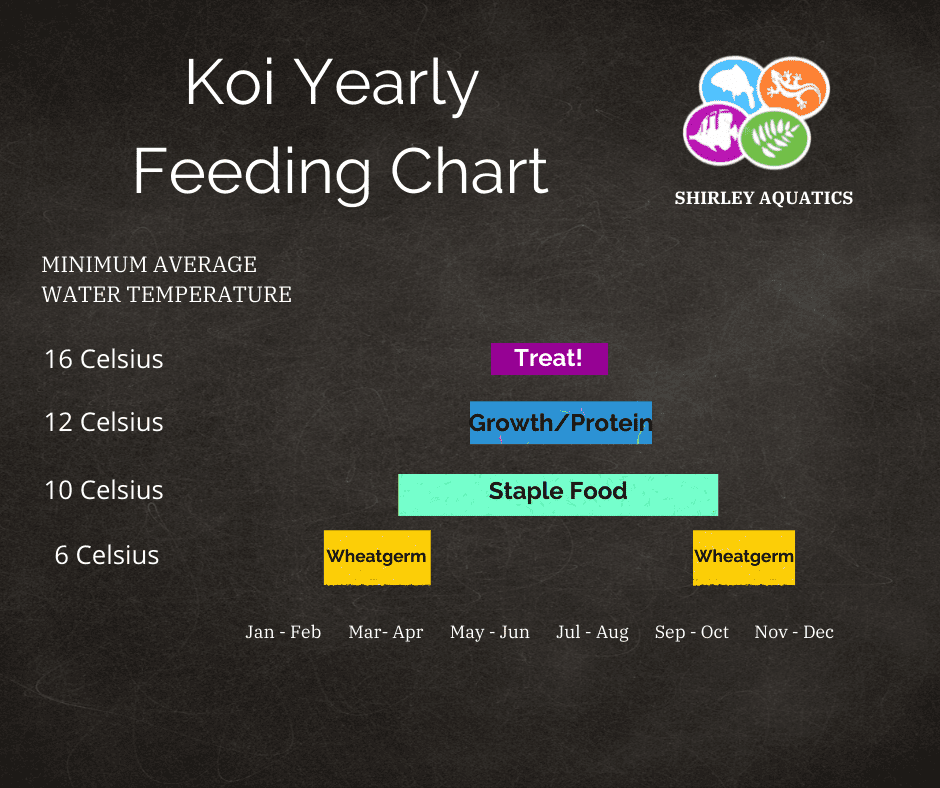 Koi Yearly Feeding Chart

SHIRLEY AQUATICS

MINIMUM AVERAGE WATER TEMPERATURE

16 Celsius

Treat!

12 Celsius

Growth/Protein

10 Celsius

Staple Food

6 Celsius

Wheatgerm

Wheatgerm

Jan - Feb Mar- Apr May - Jun Jul - Aug Sep - Oct Nov - Dec